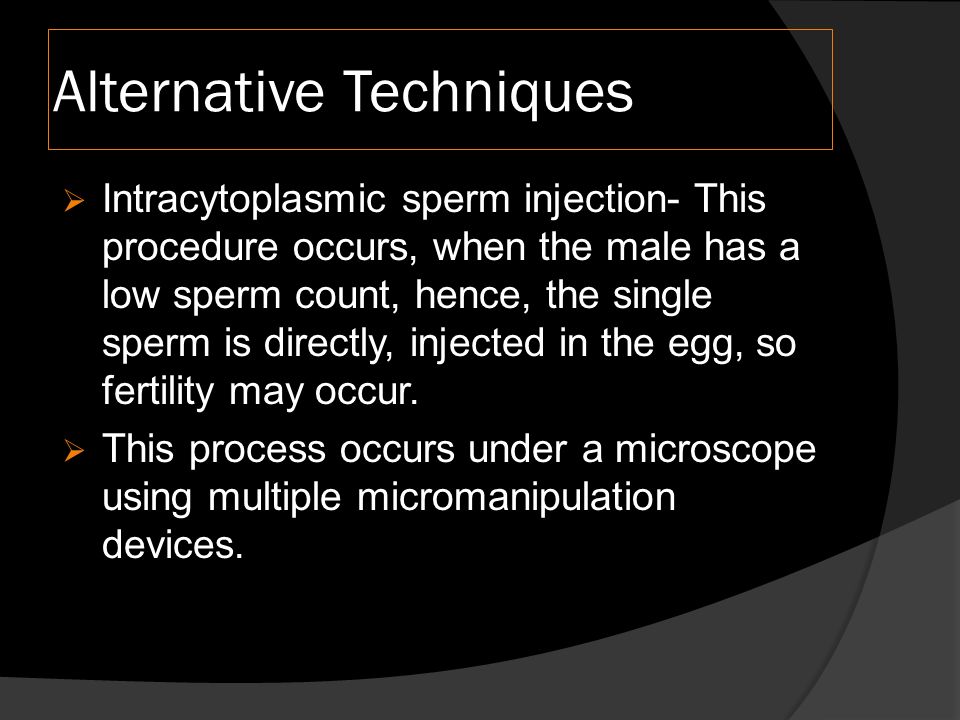 Alternative Techniques

➢ Intracytoplasmic sperm injection- This procedure occurs, when the male has a low sperm count, hence, the single sperm is directly, injected in the egg, so fertility may occur.

➢ This process occurs under a microscope using multiple micromanipulation devices.